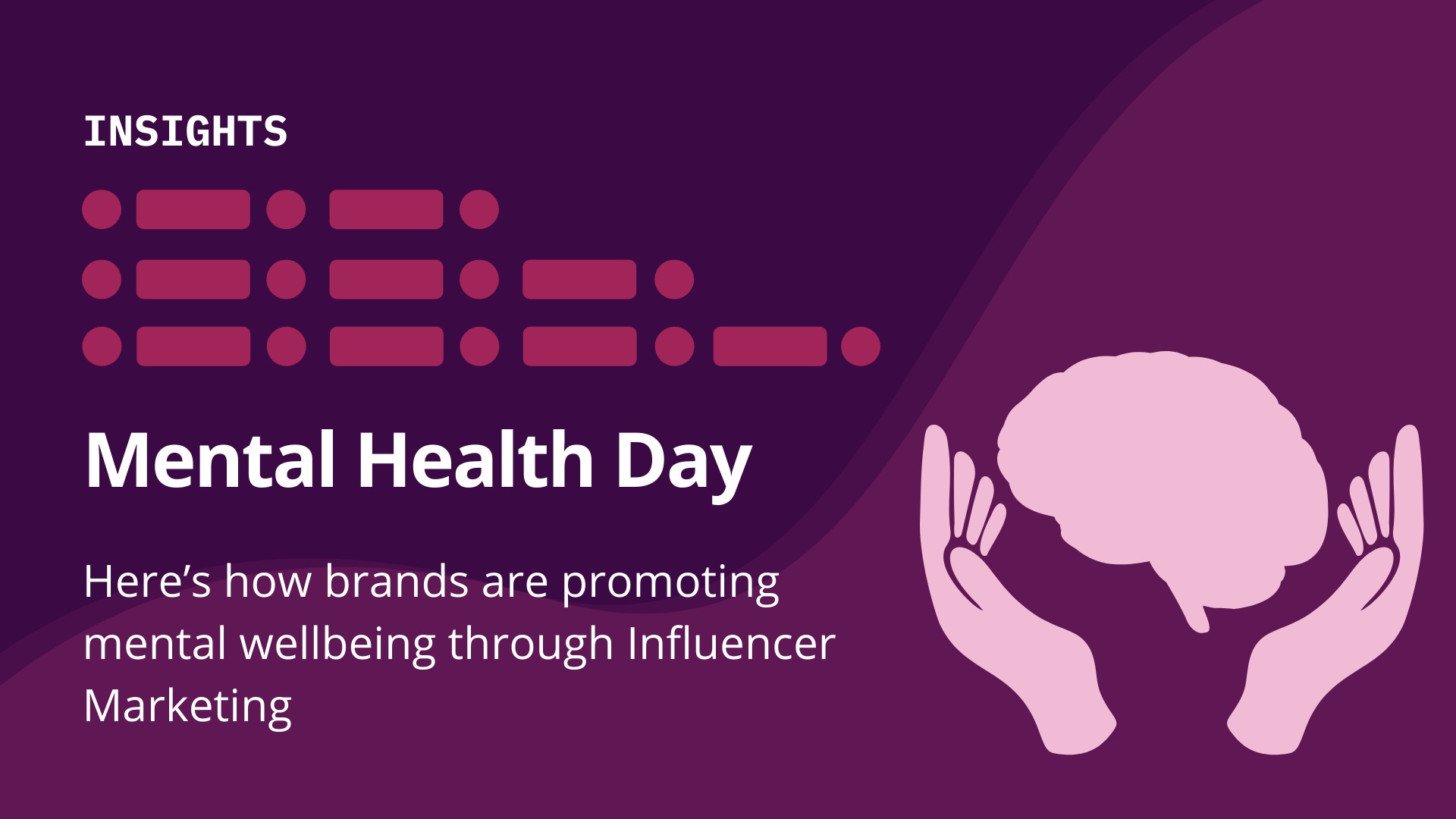 INSIGHTS

Mental Health Day

Here’s how brands are promoting mental wellbeing through Influencer Marketing